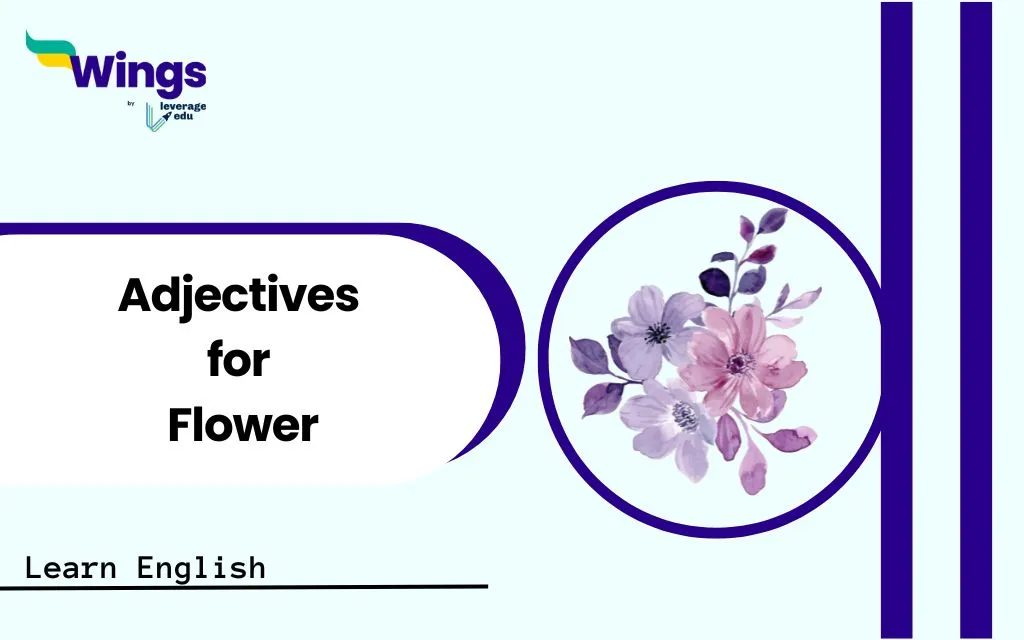 Wings
by leverage edu

Adjectives for Flower

Learn English